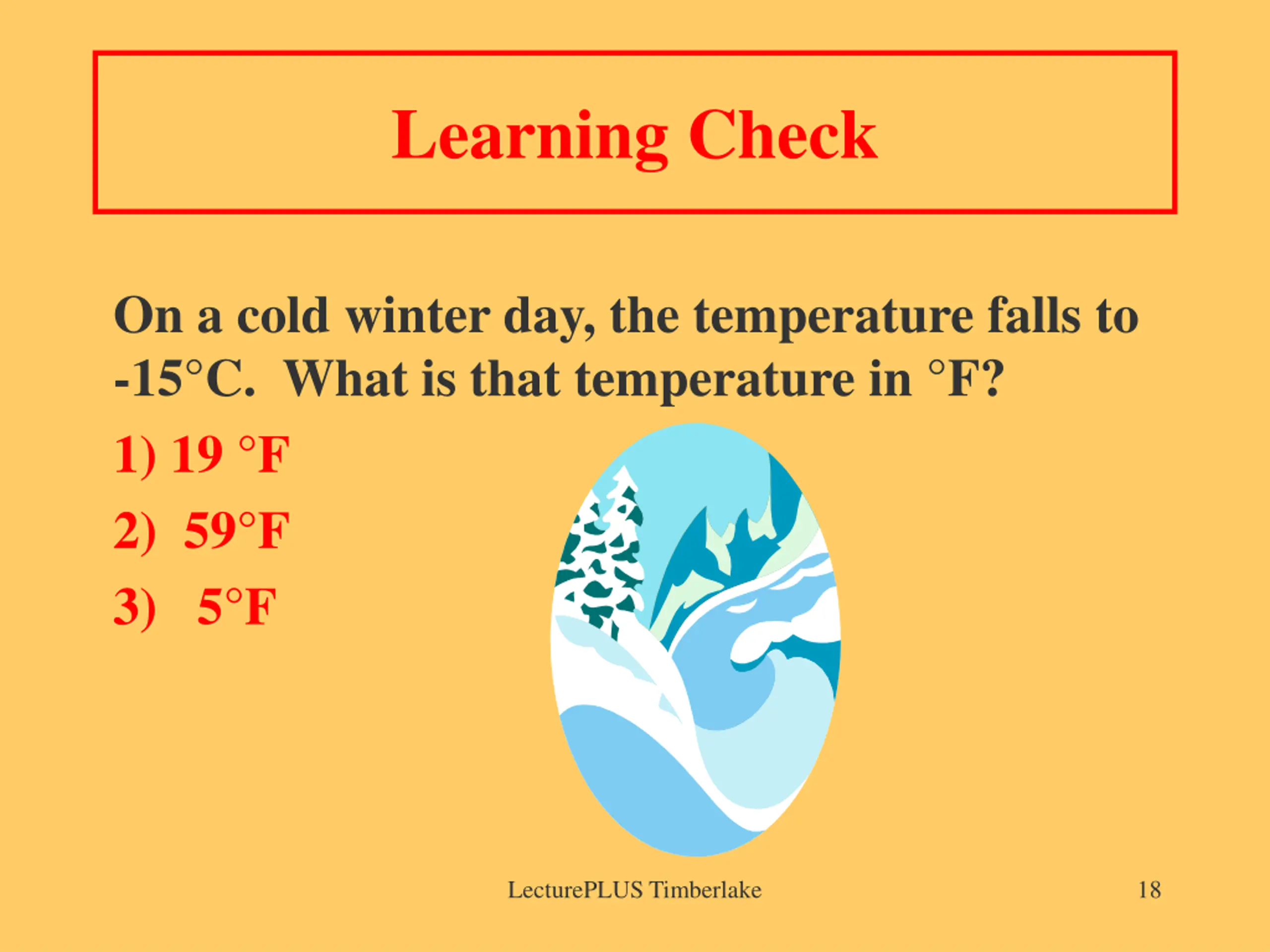 Learning Check

On a cold winter day, the temperature falls to -15°C. What is that temperature in °F?

1) 19 °F

2) 59°F

3) 5°F

LecturePLUS Timberlake

18